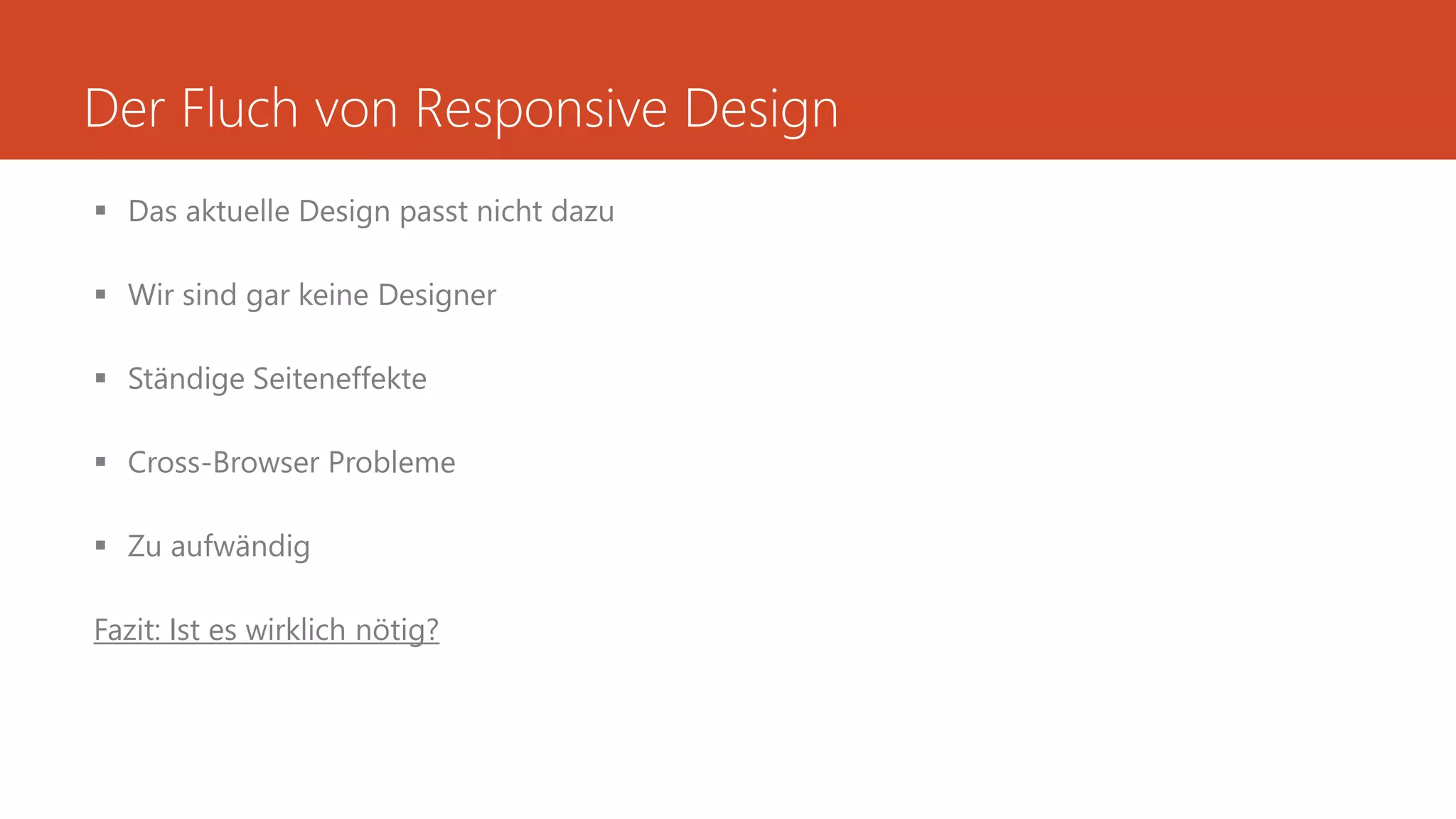 Der Fluch von Responsive Design

- Das aktuelle Design passt nicht dazu
- Wir sind gar keine Designer
- Ständige Seiteneffekte
- Cross-Browser Probleme
- Zu aufwändig

Fazit: Ist es wirklich nötig?